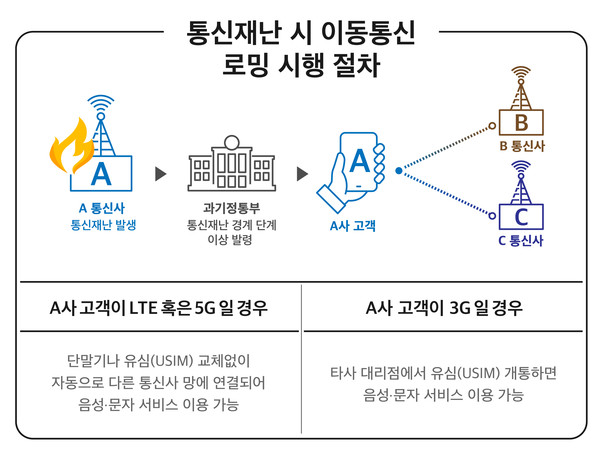 통신재난 시 이동통신
로밍 시행 절차

A

A 통신사
통신재난 발생

과기정통부
통신재난 경계 단계
이상 발령

A

A사 고객

B

B 통신사

C

C 통신사

| A사 고객이 LTE 혹은 5G 일 경우 | A사 고객이 3G 일 경우 |
|---|---|
| 단말기나 유심(USIM) 교체없이 자동으로 다른 통신사 망에 연결되어 음성·문자 서비스 이용 가능 | 타사 대리점에서 유심(USIM) 개통하면 음성·문자 서비스 이용 가능 |